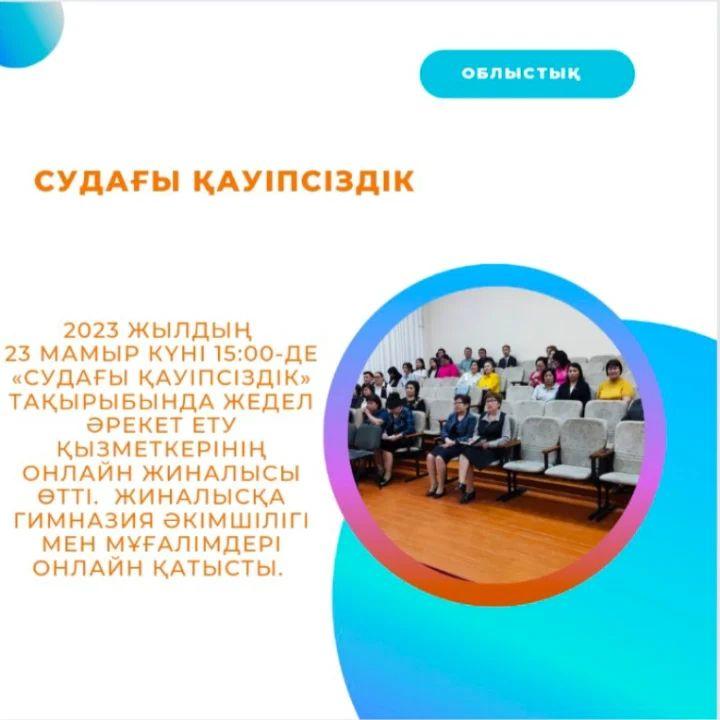 ОБЛЫСТЫҚ

СУДАҒЫ ҚАУІПСІЗДІК

2023 ЖЫЛДЫҢ 23 МАМЫР КҮНІ 15:00-ДЕ «СУДАҒЫ ҚАУІПСІЗДІК» ТАҚЫРЫБЫНДА ЖЕДЕЛ ӘРЕКЕТ ЕТУ ҚЫЗМЕТКЕРІНІҢ ОНЛАЙН ЖИНАЛЫСЫ ӨТТІ. ЖИНАЛЫСҚА ГИМНАЗИЯ ӘКІМШІЛІГІ МЕН МҰҒАЛІМДЕРІ ОНЛАЙН ҚАТЫСТЫ.